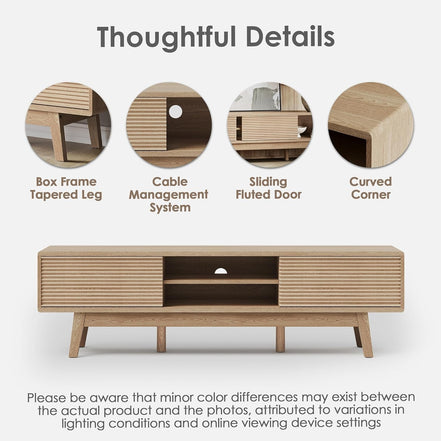 Thoughtful Details

Box Frame Tapered Leg

Cable Management System

Sliding Fluted Door

Curved Corner

Please be aware that minor color differences may exist between the actual product and the photos, attributed to variations in lighting conditions and online viewing device settings